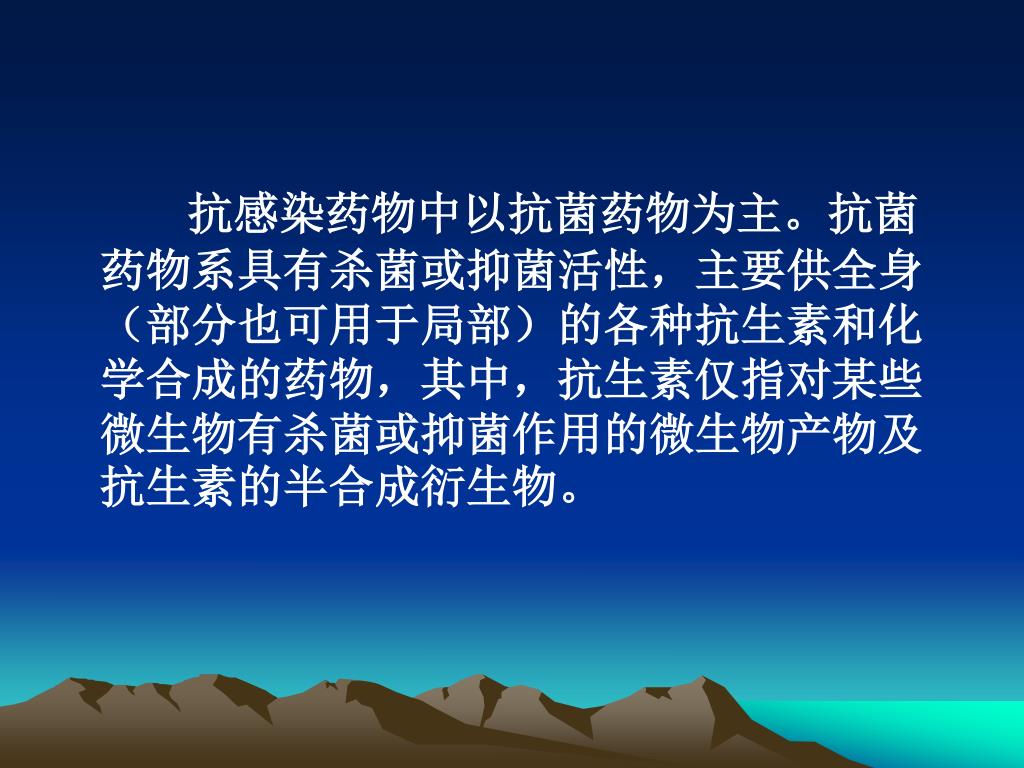 抗感染药物中以抗菌药物为主。抗菌药物系具有杀菌或抑菌活性，主要供全身（部分也可用于局部）的各种抗生素和化学合成的药物，其中，抗生素仅指对某些微生物有杀菌或抑菌作用的微生物产物及抗生素的半合成衍生物。